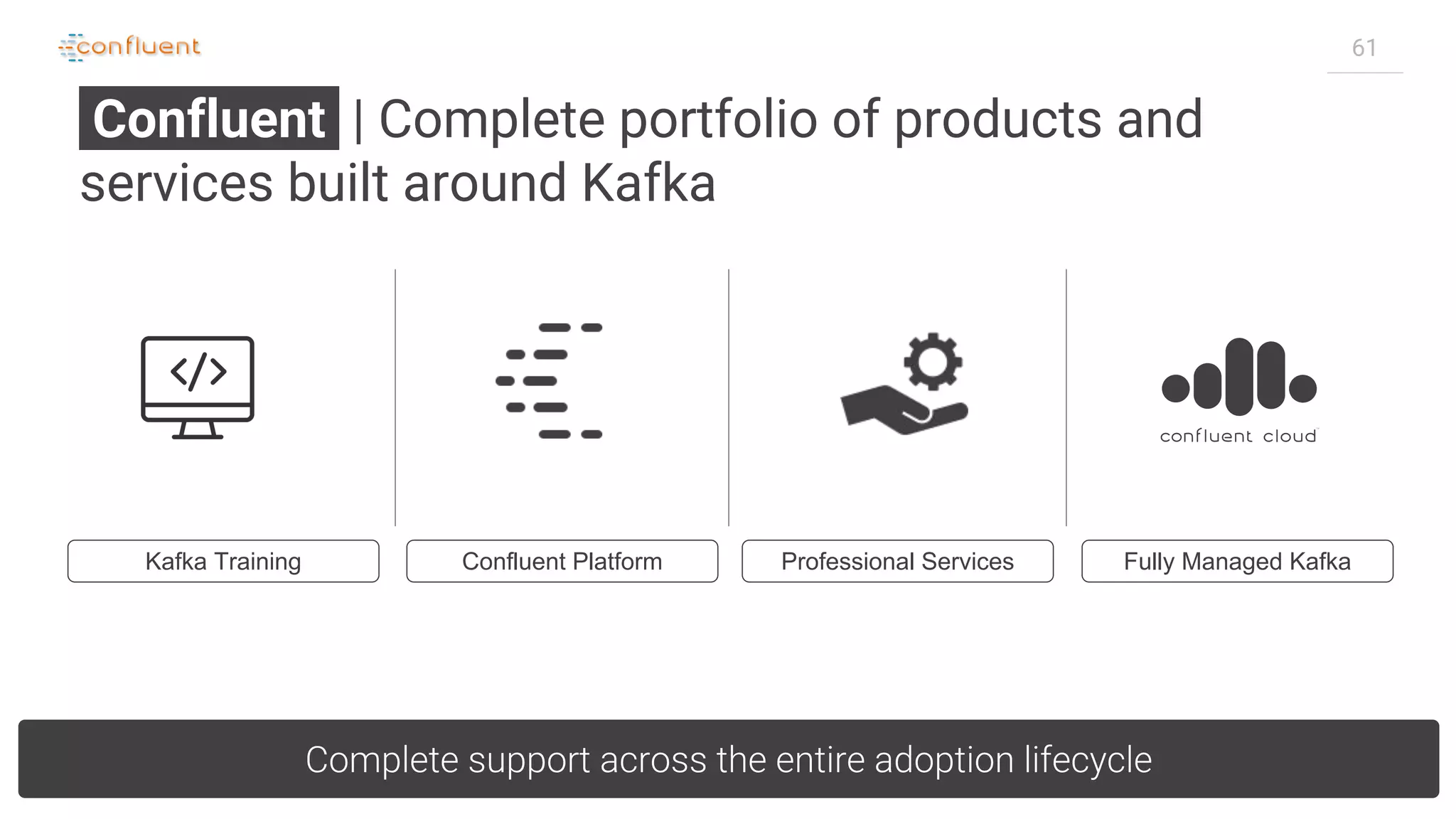 confluent

61

Confluent | Complete portfolio of products and services built around Kafka

</>

confluent cloud

Kafka Training

Confluent Platform

Professional Services

Fully Managed Kafka

Complete support across the entire adoption lifecycle